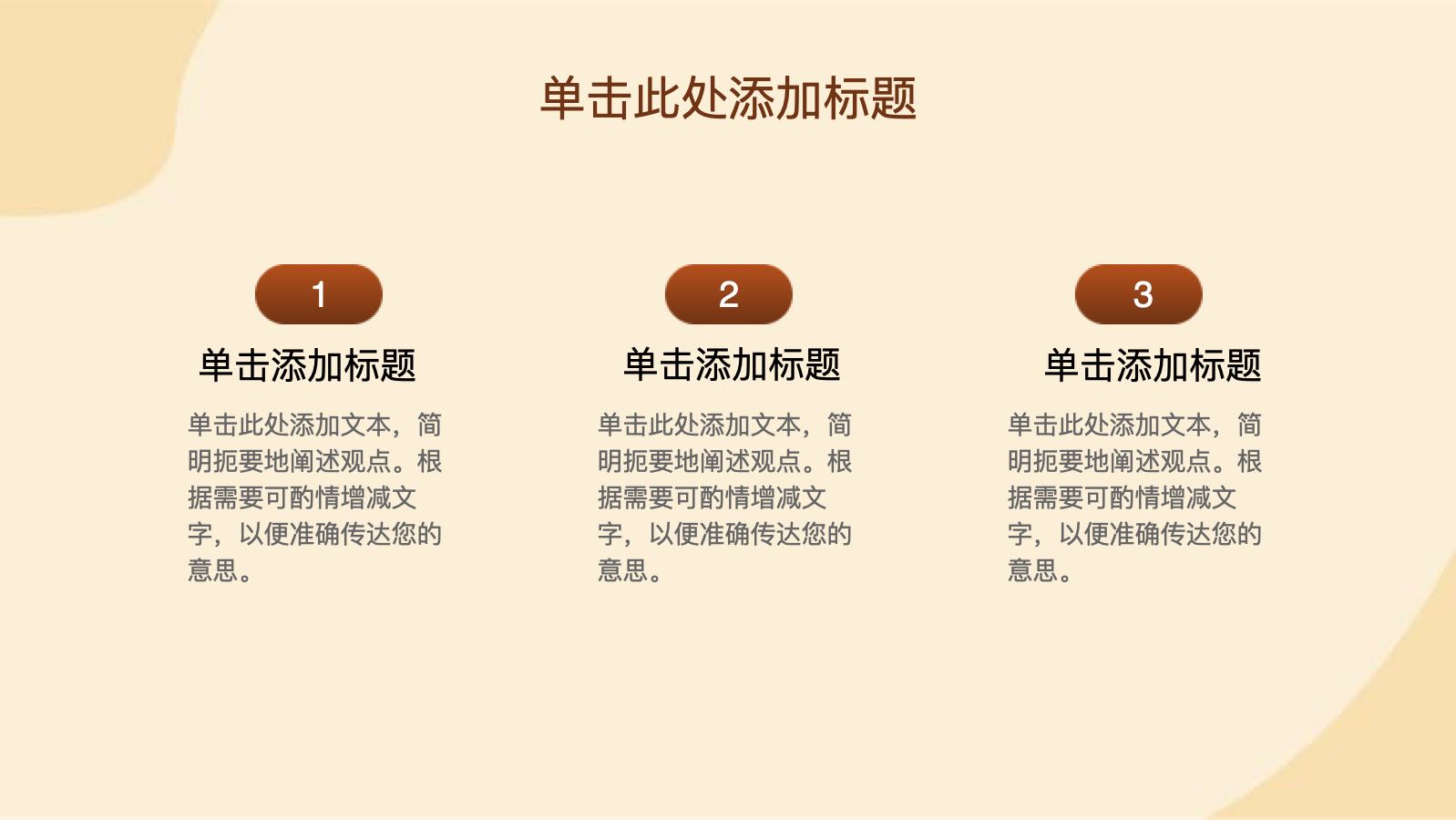 单击此处添加标题

1

单击添加标题

单击此处添加文本，简明扼要地阐述观点。根据需要可酌情增减文字，以便准确传达您的意思。

2

单击添加标题

单击此处添加文本，简明扼要地阐述观点。根据需要可酌情增减文字，以便准确传达您的意思。

3

单击添加标题

单击此处添加文本，简明扼要地阐述观点。根据需要可酌情增减文字，以便准确传达您的意思。